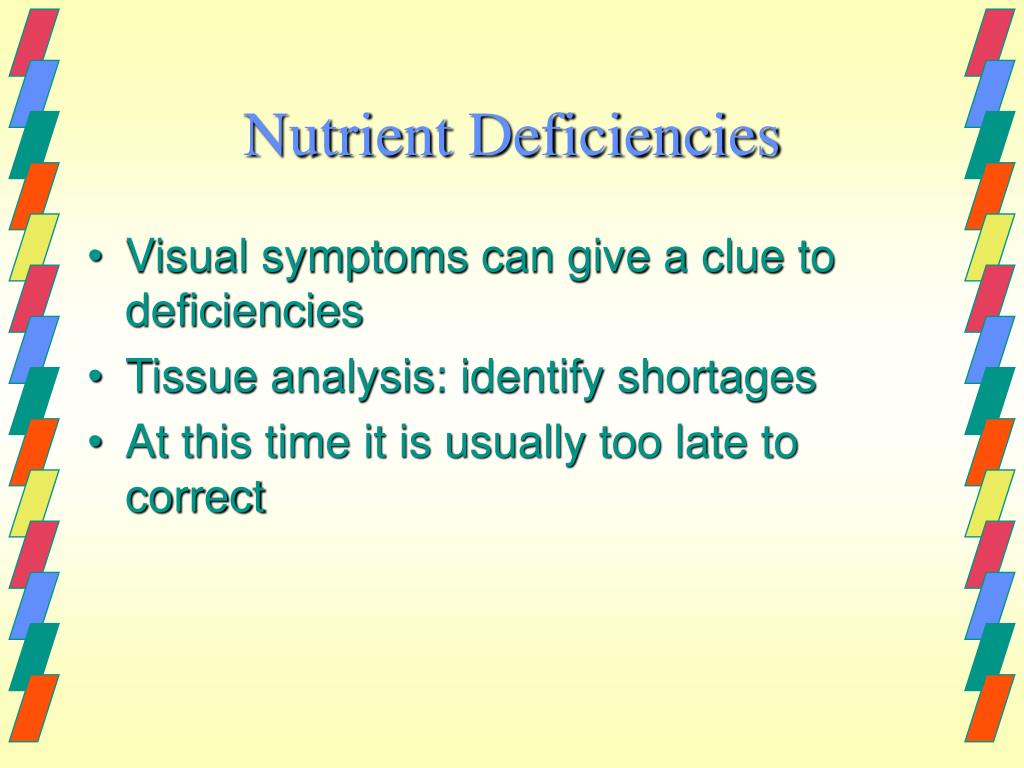 Nutrient Deficiencies

• Visual symptoms can give a clue to deficiencies
• Tissue analysis: identify shortages
• At this time it is usually too late to correct